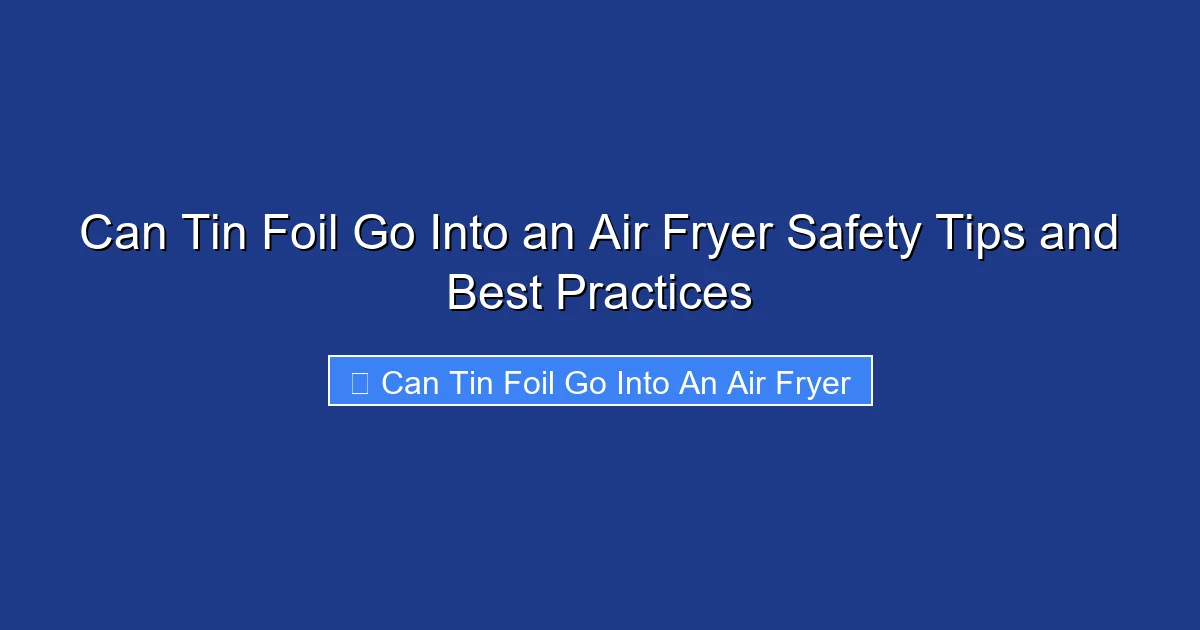 Can Tin Foil Go Into an Air Fryer Safety Tips and Best Practices

Can Tin Foil Go Into An Air Fryer